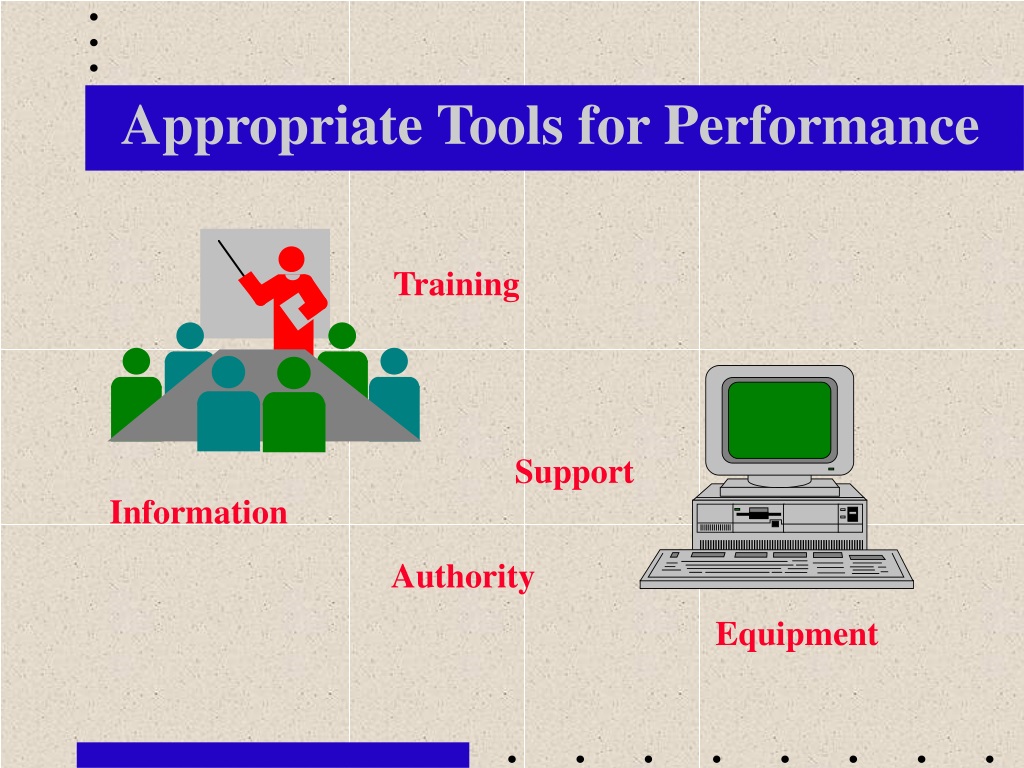 Appropriate Tools for Performance

Training

Support

Information

Authority

Equipment